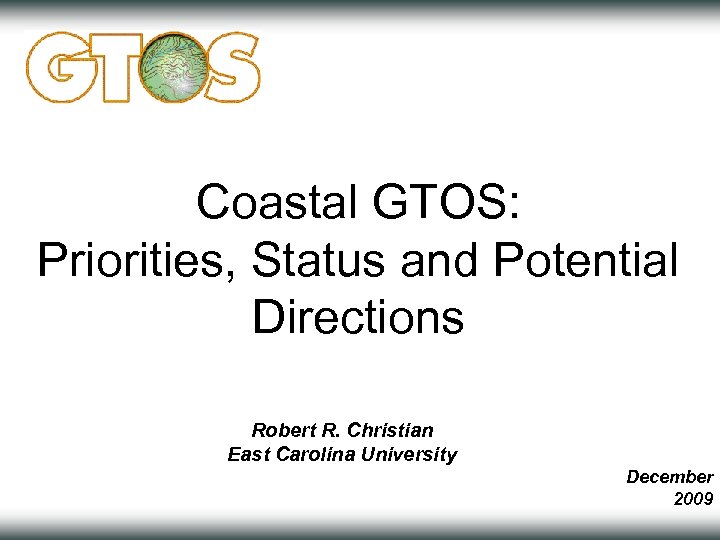 GTOS

Coastal GTOS:
Priorities, Status and Potential Directions

Robert R. Christian
East Carolina University

December 2009